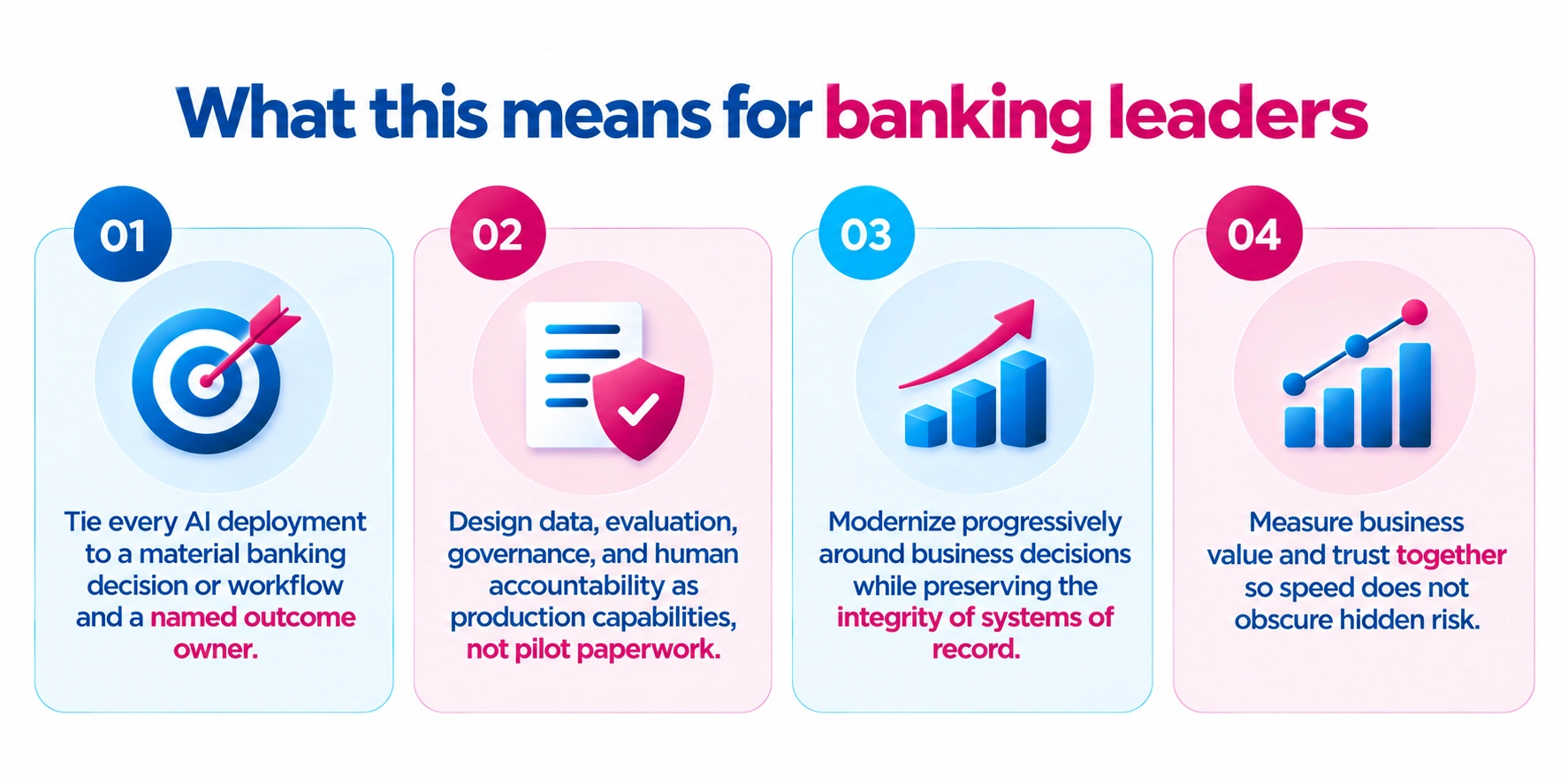 What this means for banking leaders

01

Tie every AI deployment to a material banking decision or workflow and a named outcome owner.

02

Design data, evaluation, governance, and human accountability as production capabilities, not pilot paperwork.

03

Modernize progressively around business decisions while preserving the integrity of systems of record.

04

Measure business value and trust together so speed does not obscure hidden risk.